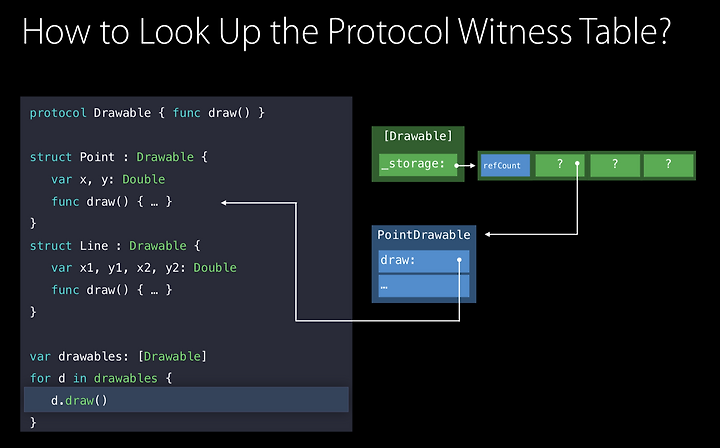 How to Look Up the Protocol Witness Table?

protocol Drawable { func draw() }

struct Point : Drawable {
var x, y: Double
func draw() { … }
}
struct Line : Drawable {
var x1, y1, x2, y2: Double
func draw() { … }
}

var drawables: [Drawable]
for d in drawables {
d.draw()
}

[Drawable]
_storage:

refCount
?
?
?

PointDrawable
draw:
…